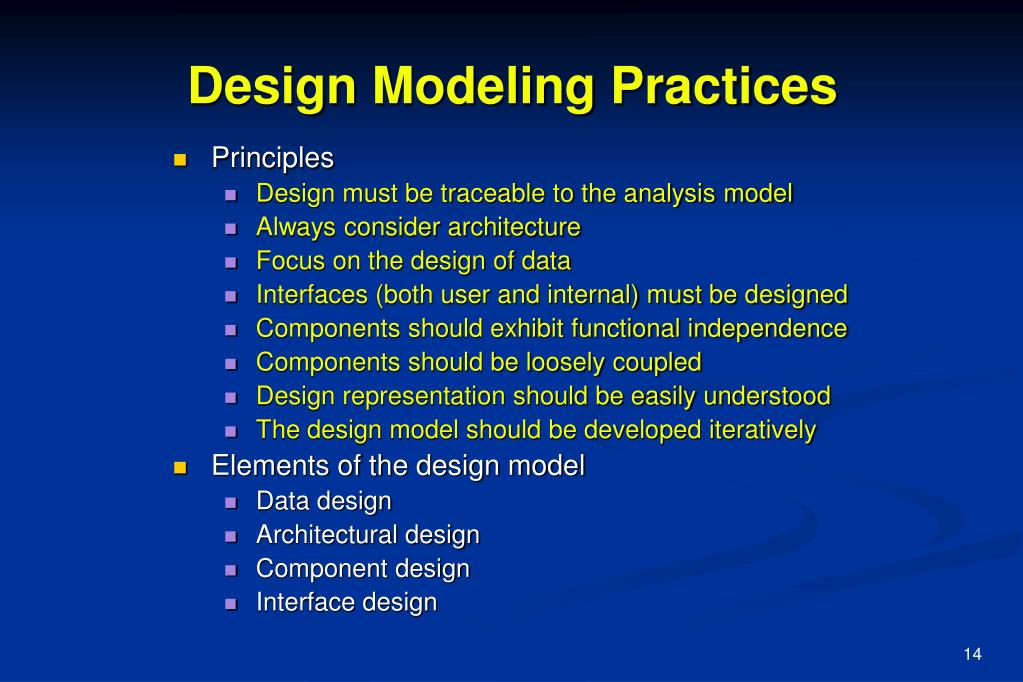 Design Modeling Practices

- Principles
  - Design must be traceable to the analysis model
  - Always consider architecture
  - Focus on the design of data
  - Interfaces (both user and internal) must be designed
  - Components should exhibit functional independence
  - Components should be loosely coupled
  - Design representation should be easily understood
  - The design model should be developed iteratively
- Elements of the design model
  - Data design
  - Architectural design
  - Component design
  - Interface design

14